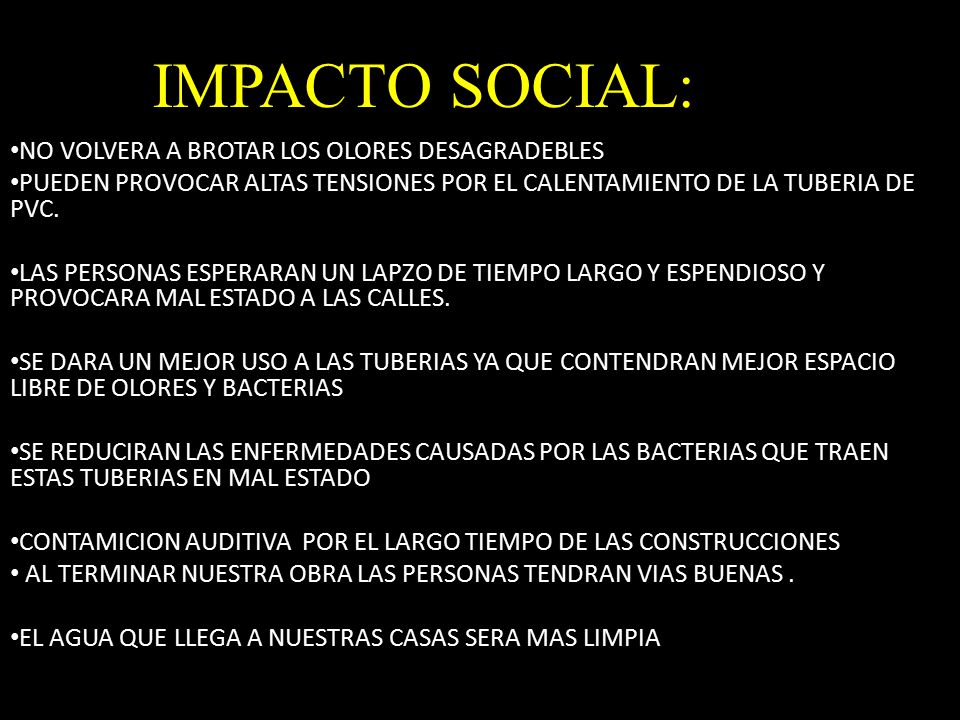 IMPACTO SOCIAL:

•NO VOLVERA A BROTAR LOS OLORES DESAGRADEBLES
•PUEDEN PROVOCAR ALTAS TENSIONES POR EL CALENTAMIENTO DE LA TUBERIA DE PVC.

•LAS PERSONAS ESPERARAN UN LAPZO DE TIEMPO LARGO Y ESPENDIOSO Y PROVOCARA MAL ESTADO A LAS CALLES.

•SE DARA UN MEJOR USO A LAS TUBERIAS YA QUE CONTENDRAN MEJOR ESPACIO LIBRE DE OLORES Y BACTERIAS

•SE REDUCIRAN LAS ENFERMEDADES CAUSADAS POR LAS BACTERIAS QUE TRAEN ESTAS TUBERIAS EN MAL ESTADO

•CONTAMICION AUDITIVA POR EL LARGO TIEMPO DE LAS CONSTRUCCIONES
• AL TERMINAR NUESTRA OBRA LAS PERSONAS TENDRAN VIAS BUENAS .

•EL AGUA QUE LLEGA A NUESTRAS CASAS SERA MAS LIMPIA